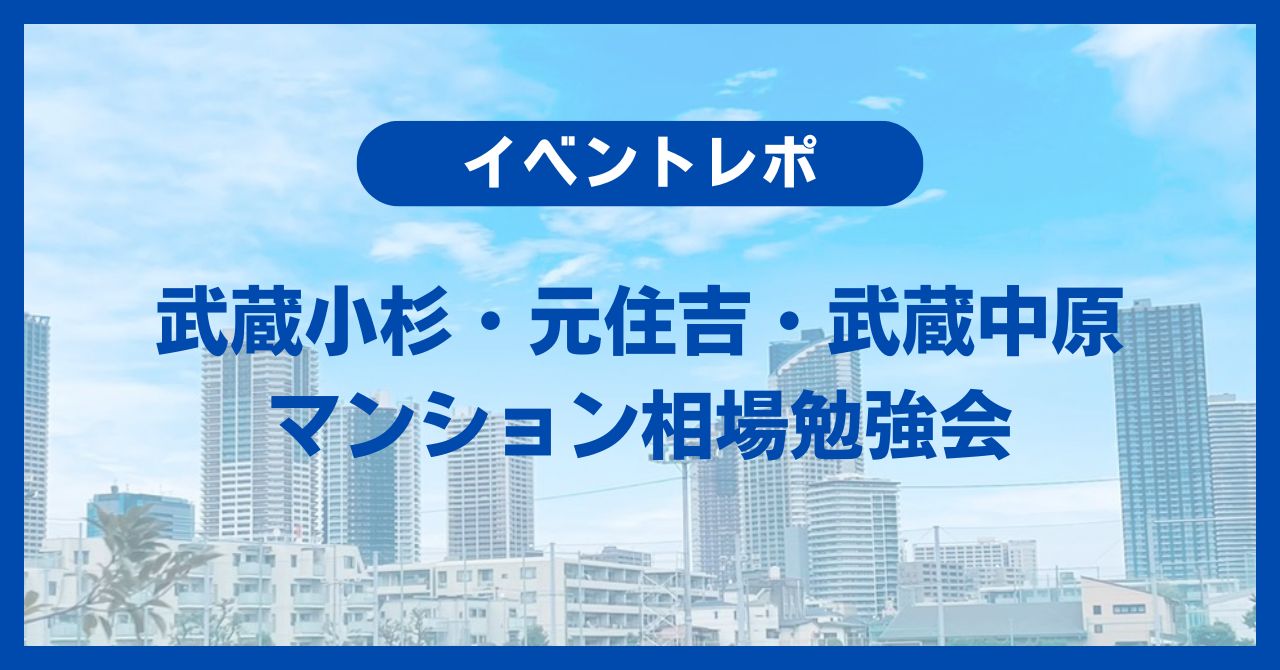 イベントレポ

武蔵小杉・元住吉・武蔵中原
マンション相場勉強会